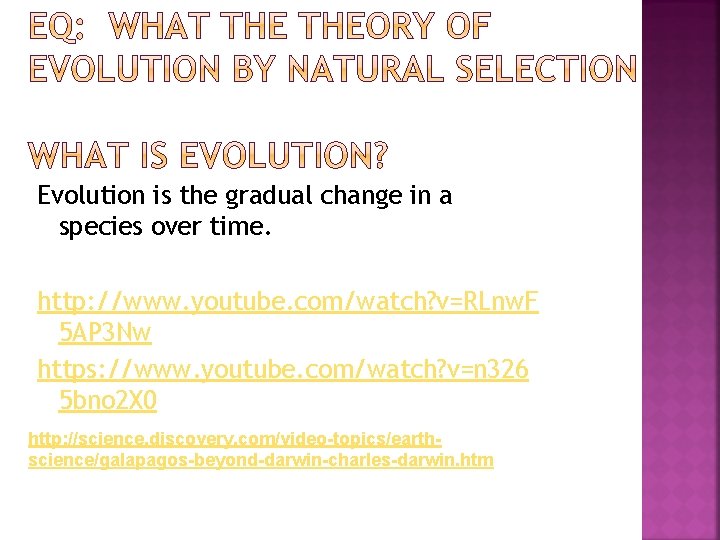 EQ: WHAT THE THEORY OF EVOLUTION BY NATURAL SELECTION

WHAT IS EVOLUTION?

Evolution is the gradual change in a species over time.

http://www.youtube.com/watch?v=RLnwF5AP3Nw

https://www.youtube.com/watch?v=n3265bno2X0

http://science.discovery.com/video-topics/earth-science/galapagos-beyond-darwin-charles-darwin.htm